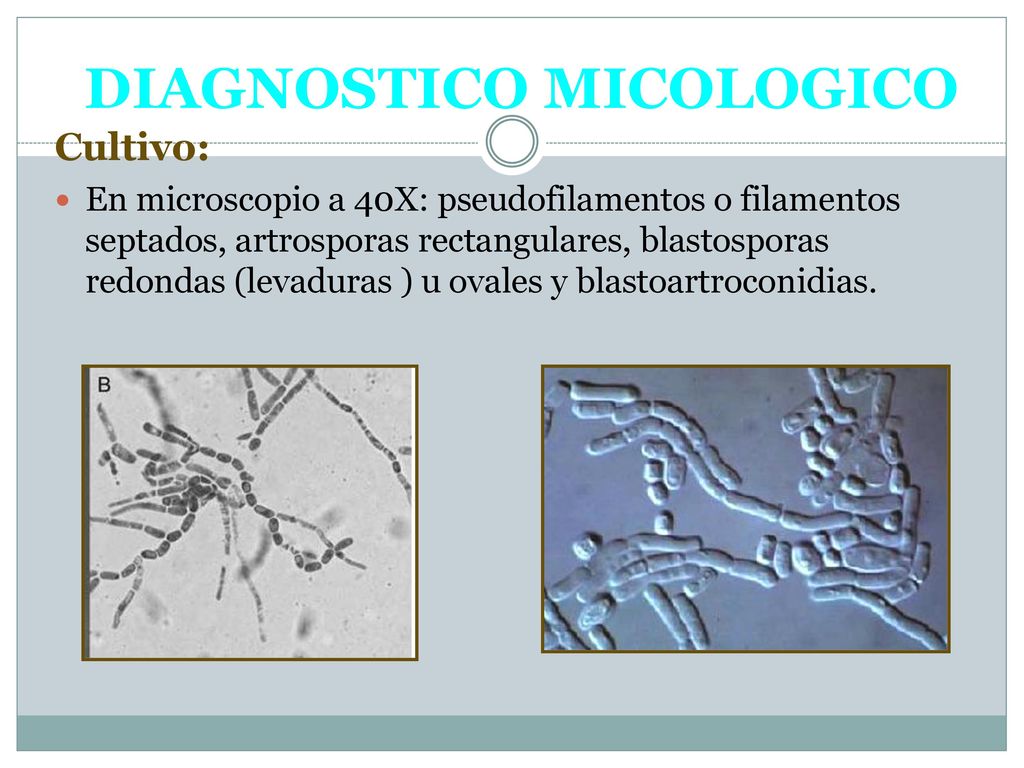 DIAGNOSTICO MICOLOGICO

Cultivo:

En microscopio a 40X: pseudofilamentos o filamentos septados, artrosporas rectangulares, blastosporas redondas (levaduras ) u ovales y blastoartroconidias.

B